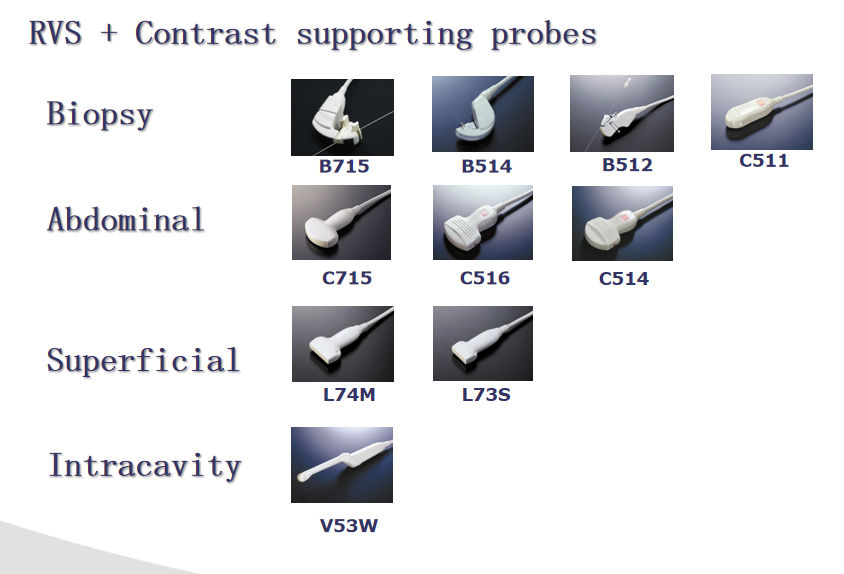 RVS + Contrast supporting probes

Biopsy

B715

B514

B512

C511

Abdominal

C715

C516

C514

Superficial

L74M

L73S

Intracavity

V53W